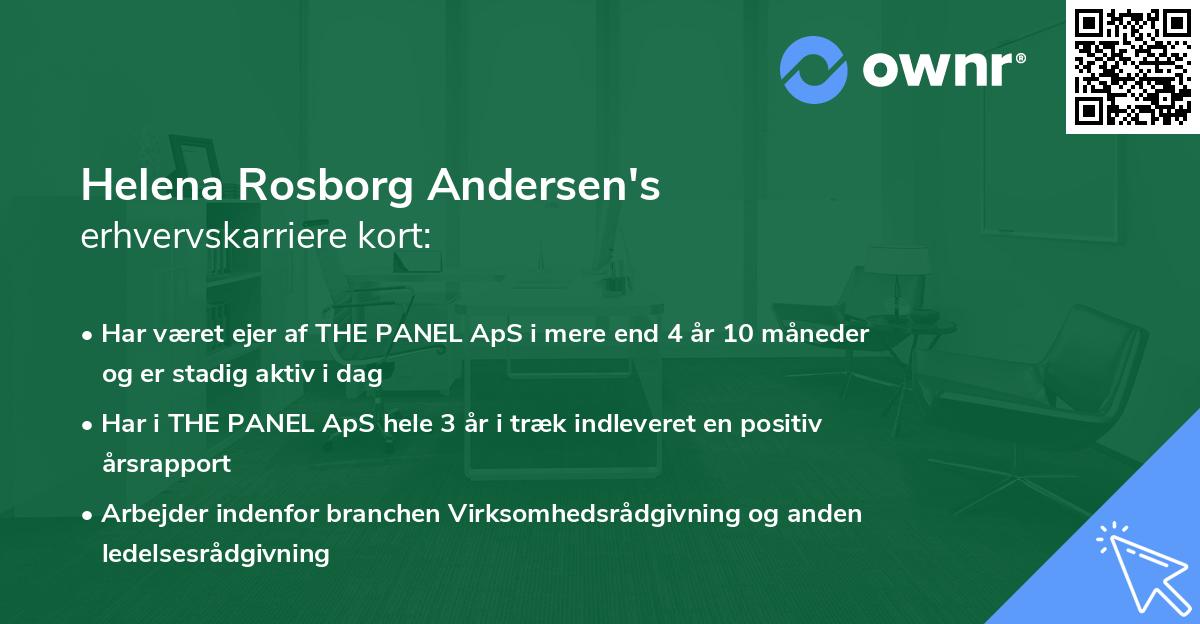 ownr®

Helena Rosborg Andersen's
erhvervskarriere kort:

• Har været ejer af THE PANEL ApS i mere end 4 år 10 måneder og er stadig aktiv i dag
• Har i THE PANEL ApS hele 3 år i træk indleveret en positiv årsrapport
• Arbejder indenfor branchen Virksomhedsrådgivning og anden ledelsesrådgivning